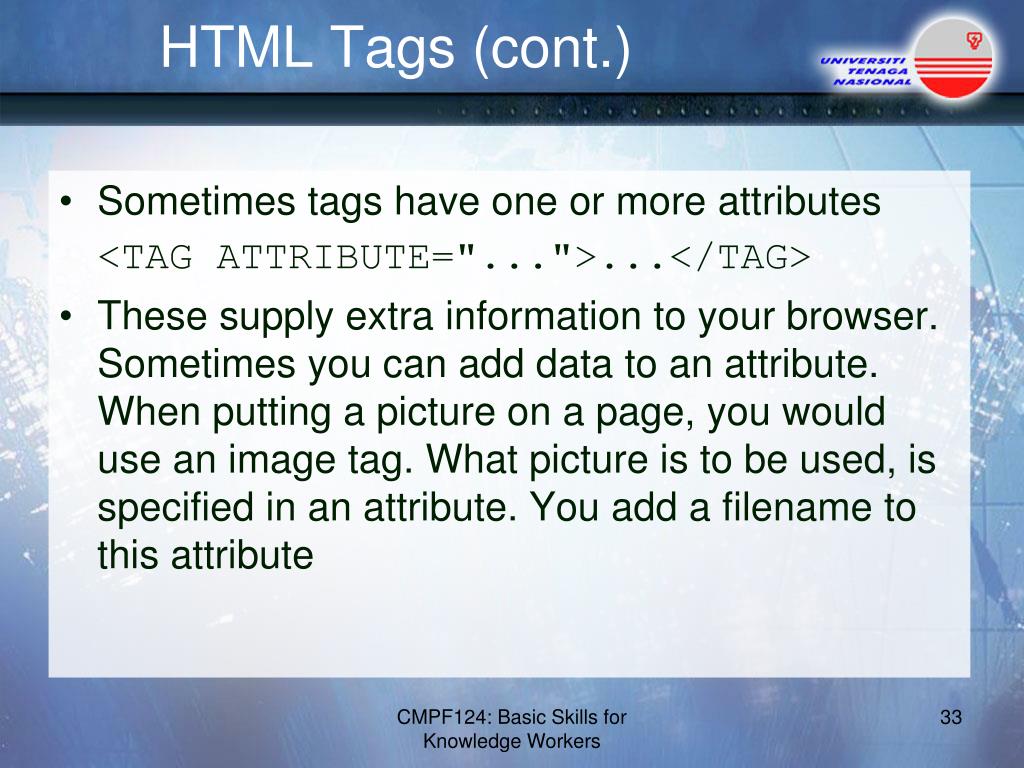 HTML Tags (cont.)

UNIVERSITI TENAGA NASIONAL

• Sometimes tags have one or more attributes
<TAG ATTRIBUTE="...">...</TAG>

• These supply extra information to your browser. Sometimes you can add data to an attribute. When putting a picture on a page, you would use an image tag. What picture is to be used, is specified in an attribute. You add a filename to this attribute

CMPF124: Basic Skills for Knowledge Workers

33